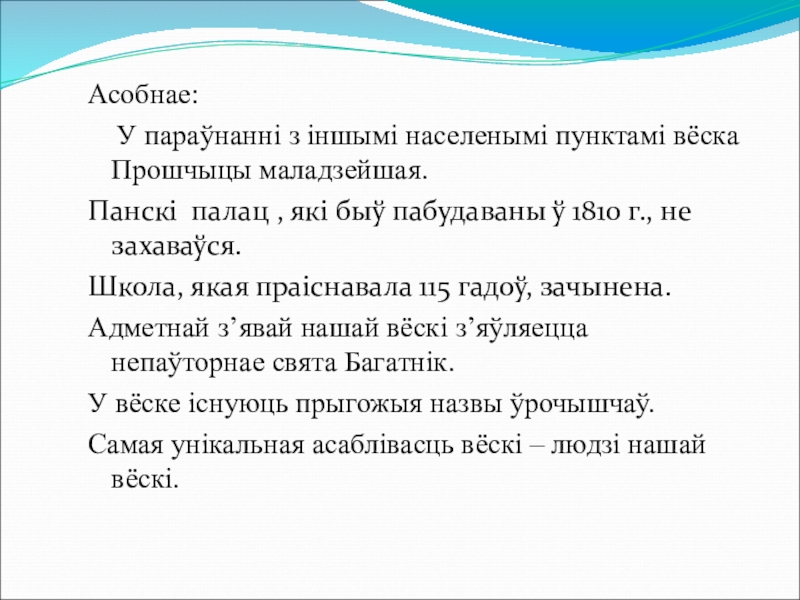 Асобнае:

У параўнанні з іншымі населенымі пунктамі вёска Прошчыцы маладзейшая.

Панскі палац , які быў пабудаваны ў 1810 г., не захаваўся.

Школа, якая праіснавала 115 гадоў, зачынена.

Адметнай з’явай нашай вёскі з’яўляецца непаўторнае свята Багатнік.

У вёске існуюць прыгожыя назвы ўрочышчаў.

Самая унікальная асаблівасць вёскі – людзі нашай вёскі.